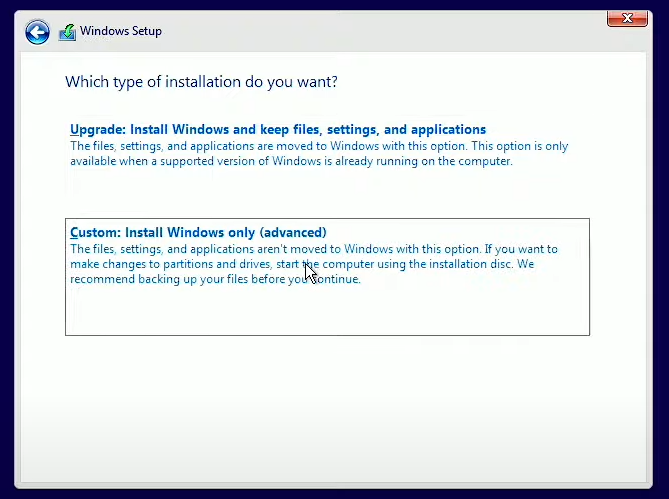 Windows Setup

Which type of installation do you want?

Upgrade: Install Windows and keep files, settings, and applications
The files, settings, and applications are moved to Windows with this option. This option is only available when a supported version of Windows is already running on the computer.

Custom: Install Windows only (advanced)
The files, settings, and applications aren't moved to Windows with this option. If you want to make changes to partitions and drives, start the computer using the installation disc. We recommend backing up your files before you continue.